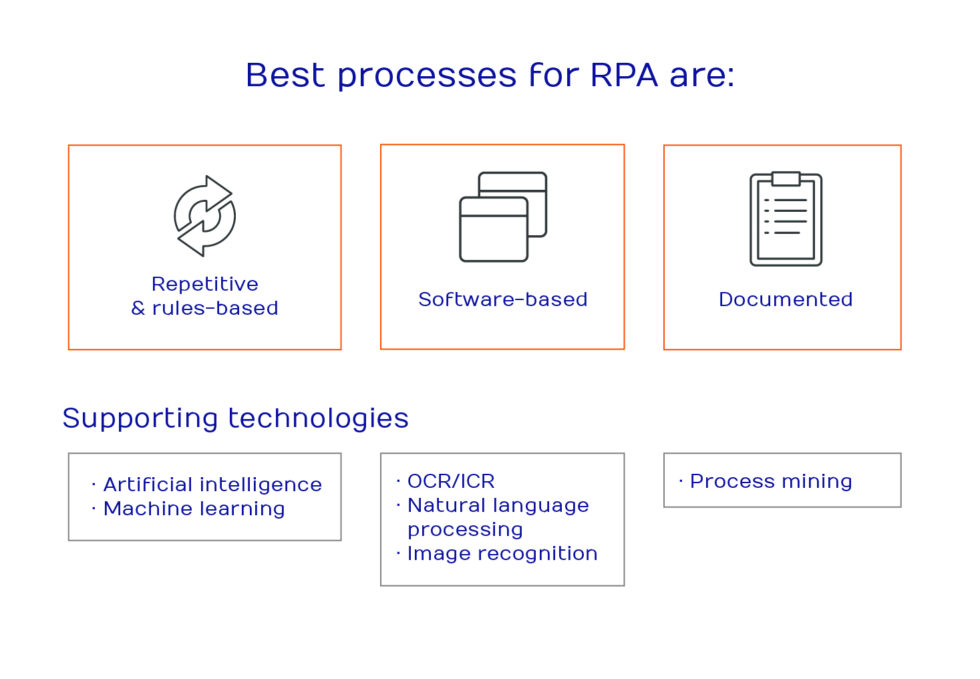 Best processes for RPA are:

Repetitive & rules-based

Software-based

Documented

Supporting technologies

· Artificial intelligence
· Machine learning

· OCR/ICR
· Natural language processing
· Image recognition

· Process mining